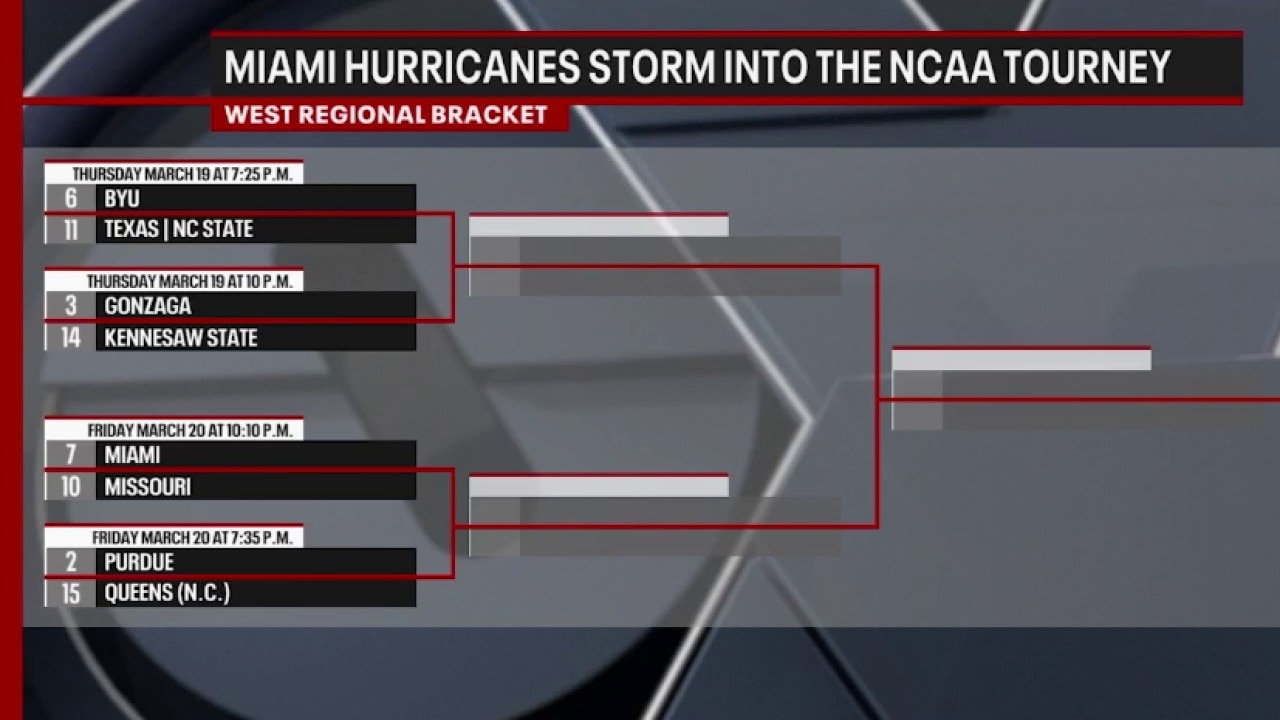 MIAMI HURRICANES STORM INTO THE NCAA TOURNEY

WEST REGIONAL BRACKET

THURSDAY MARCH 19 AT 7:25 P.M.

6 BYU

11 TEXAS | NC STATE

THURSDAY MARCH 19 AT 10 P.M.

3 GONZAGA

14 KENNESAW STATE

FRIDAY MARCH 20 AT 10:10 P.M.

7 MIAMI

10 MISSOURI

FRIDAY MARCH 20 AT 7:35 P.M.

2 PURDUE

15 QUEENS (N.C.)